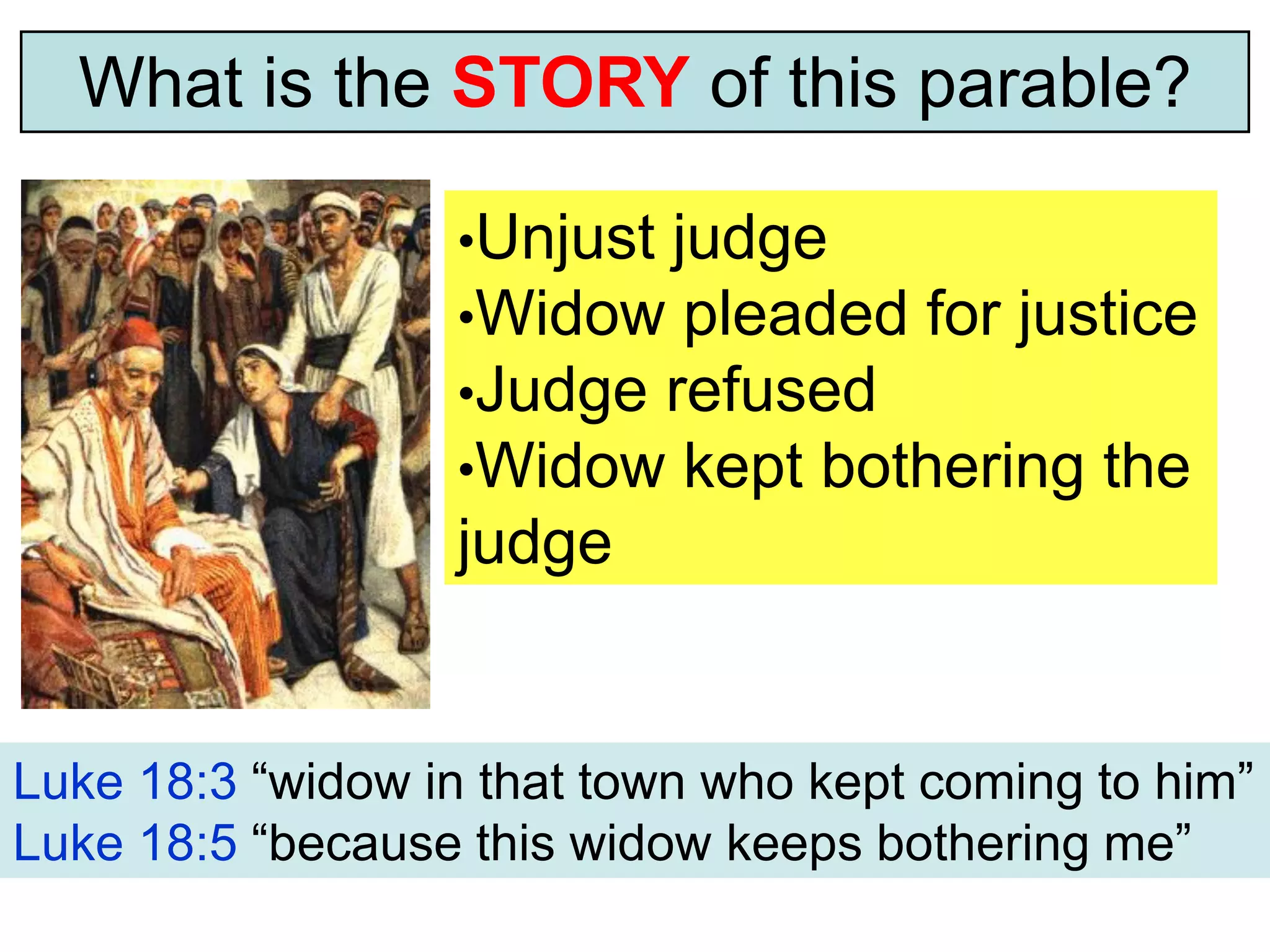 What is the STORY of this parable?

•Unjust judge
•Widow pleaded for justice
•Judge refused
•Widow kept bothering the judge

Luke 18:3 “widow in that town who kept coming to him”
Luke 18:5 “because this widow keeps bothering me”